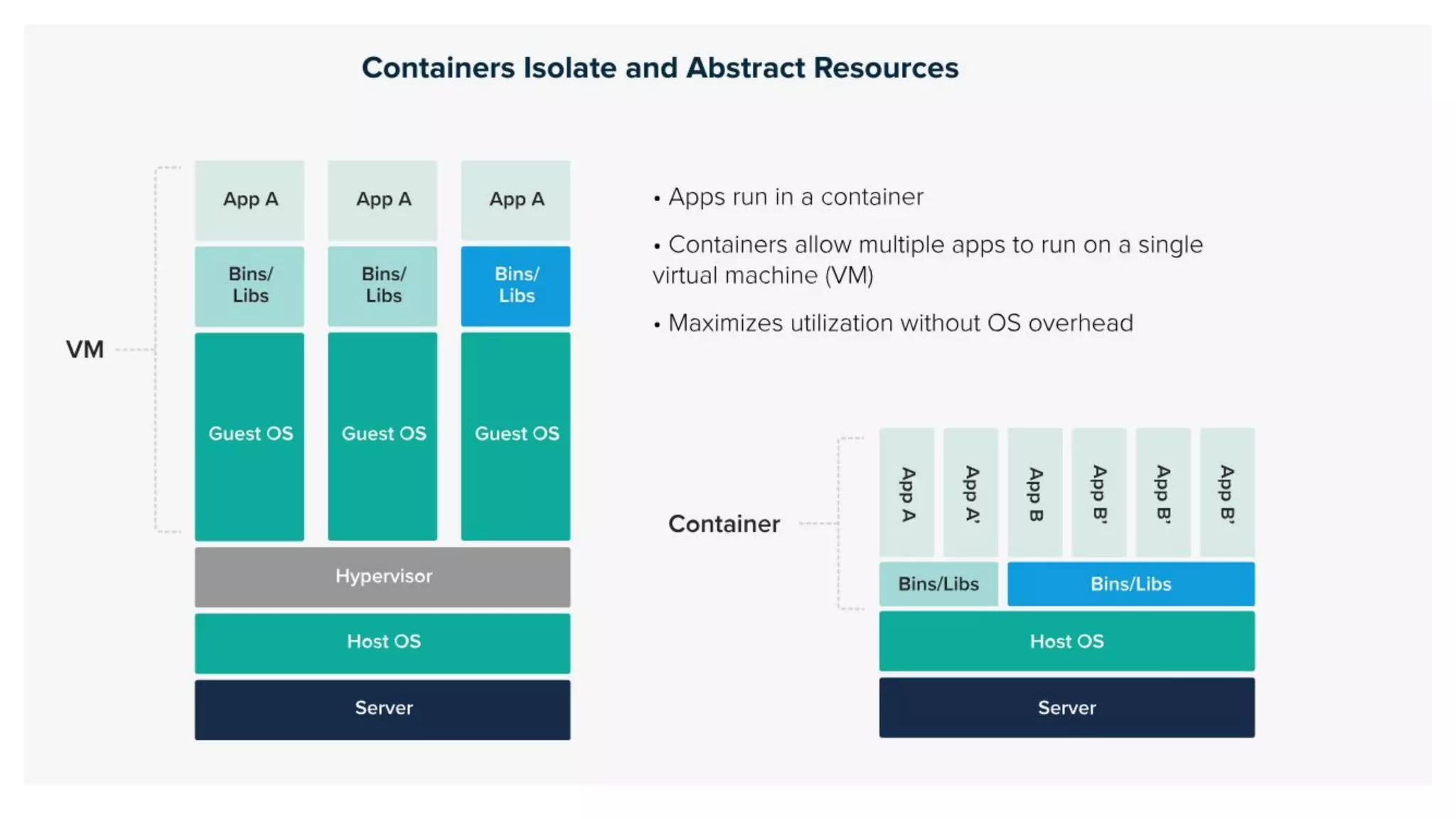 Containers Isolate and Abstract Resources

VM

App A

App A

App A

Bins/ Libs

Bins/ Libs

Bins/ Libs

Guest OS

Guest OS

Guest OS

Hypervisor

Host OS

Server

• Apps run in a container

• Containers allow multiple apps to run on a single virtual machine (VM)

• Maximizes utilization without OS overhead

Container

App A

App A'

App B

App B'

App B'

App B'

Bins/Libs

Bins/Libs

Host OS

Server